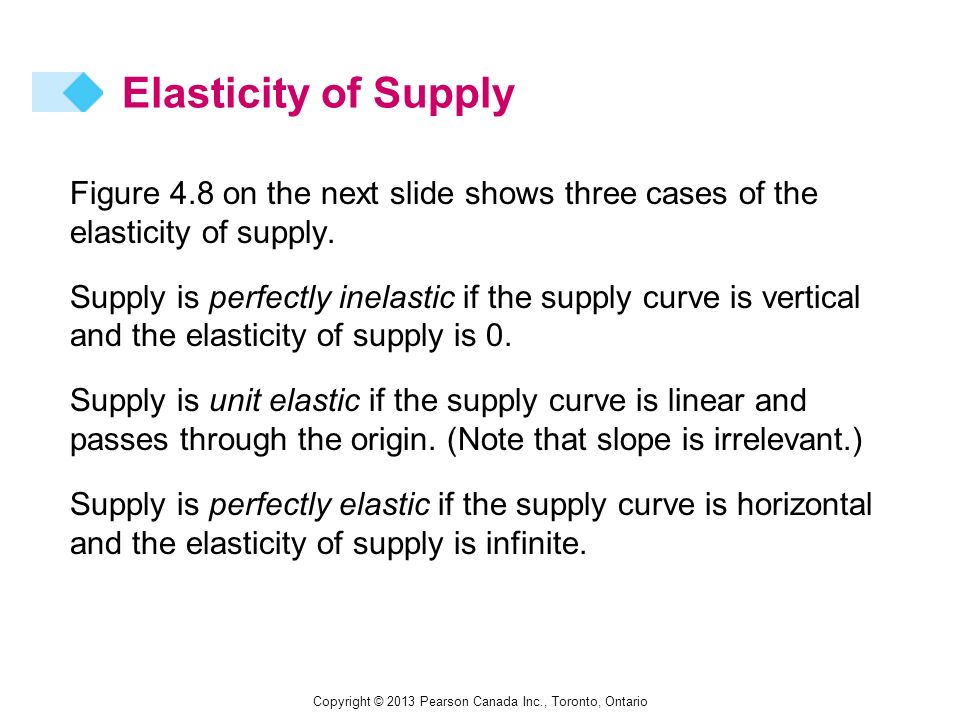 Elasticity of Supply

Figure 4.8 on the next slide shows three cases of the elasticity of supply.

Supply is perfectly inelastic if the supply curve is vertical and the elasticity of supply is 0.

Supply is unit elastic if the supply curve is linear and passes through the origin. (Note that slope is irrelevant.)

Supply is perfectly elastic if the supply curve is horizontal and the elasticity of supply is infinite.

Copyright © 2013 Pearson Canada Inc., Toronto, Ontario